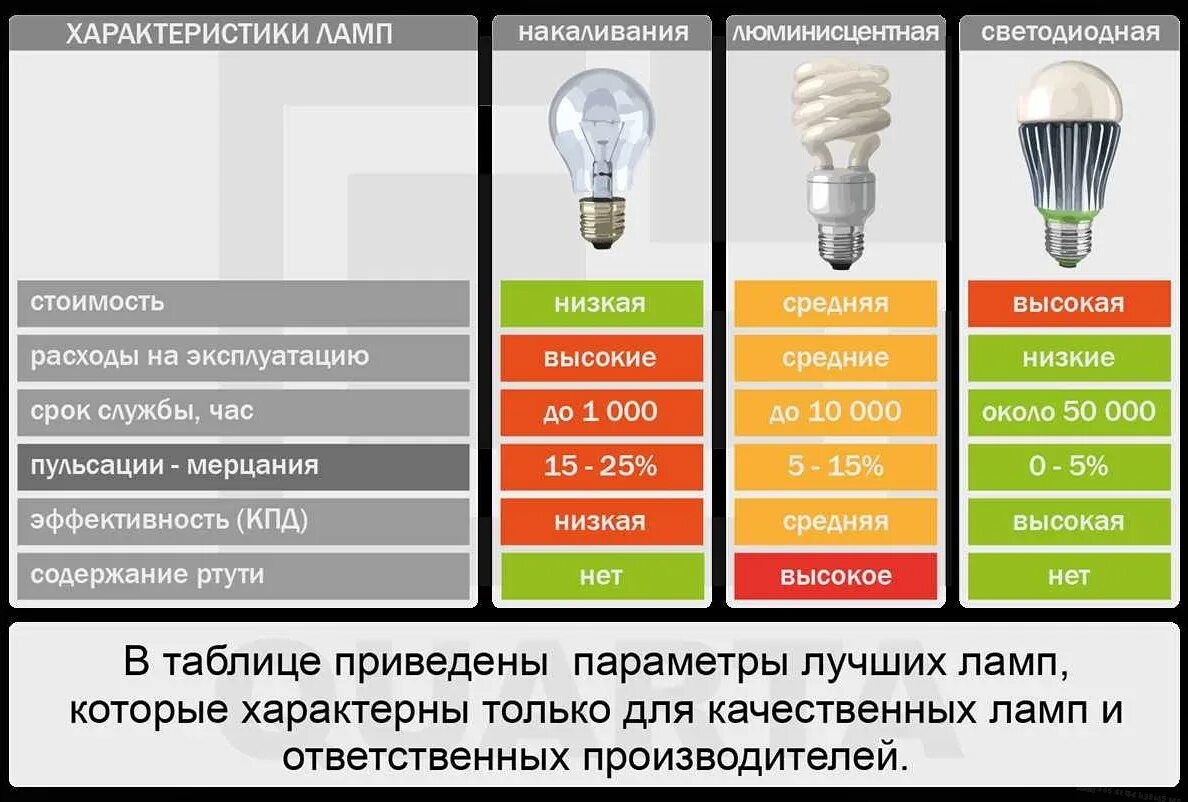 | ХАРАКТЕРИСТИКИ ЛАМП | накаливания | люминисцентная | светодиодная |
|---|---|---|---|
| стоимость | низкая | средняя | высокая |
| расходы на эксплуатацию | высокие | средние | низкие |
| срок службы, час | до 1 000 | до 10 000 | около 50 000 |
| пульсации - мерцания | 15 - 25% | 5 - 15% | 0 - 5% |
| эффективность (КПД) | низкая | средняя | высокая |
| содержание ртути | нет | высокое | нет |

В таблице приведены параметры лучших ламп, которые характерны только для качественных ламп и ответственных производителей.